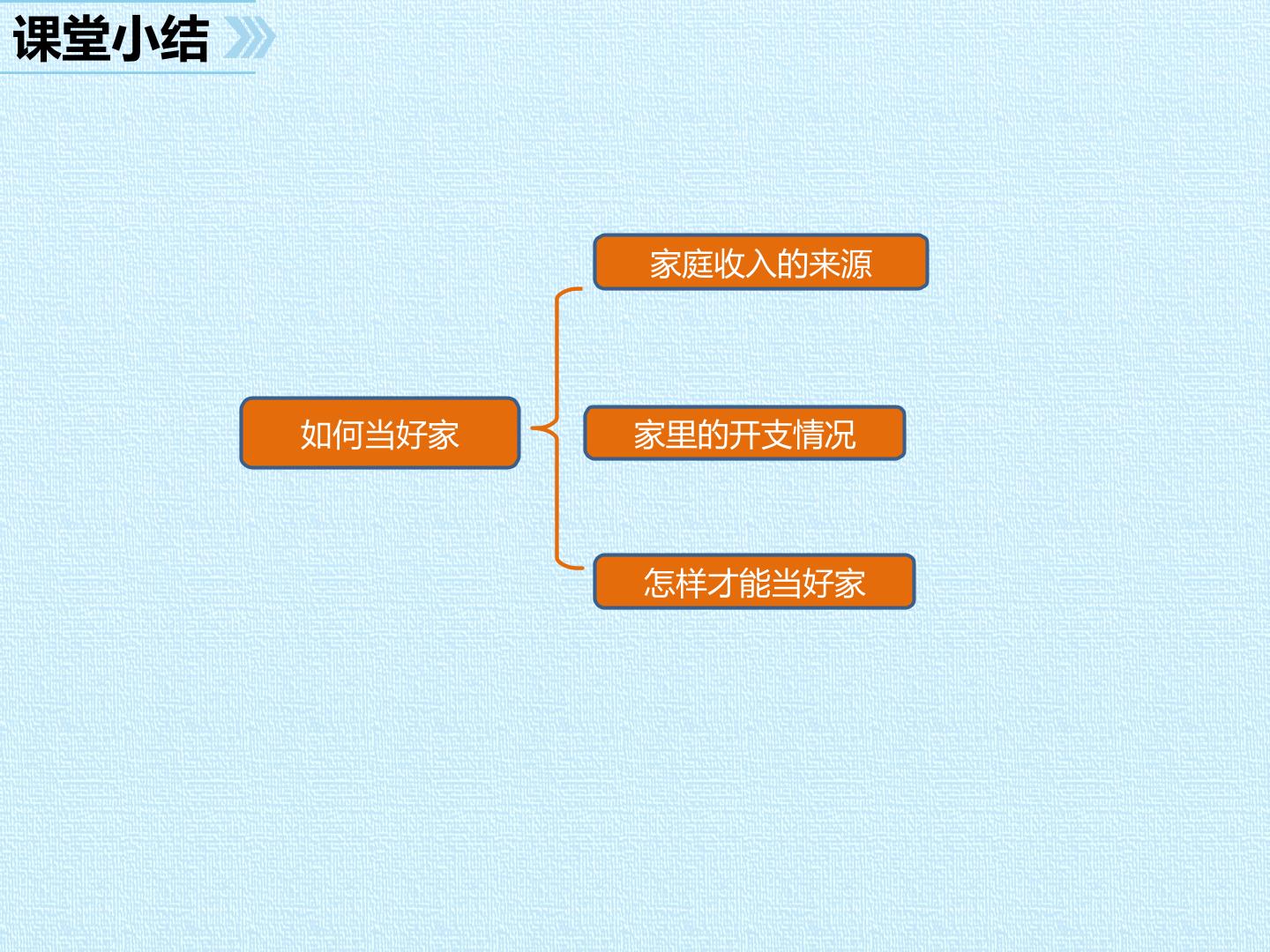 课堂小结

如何当好家

家庭收入的来源

家里的开支情况

怎样才能当好家